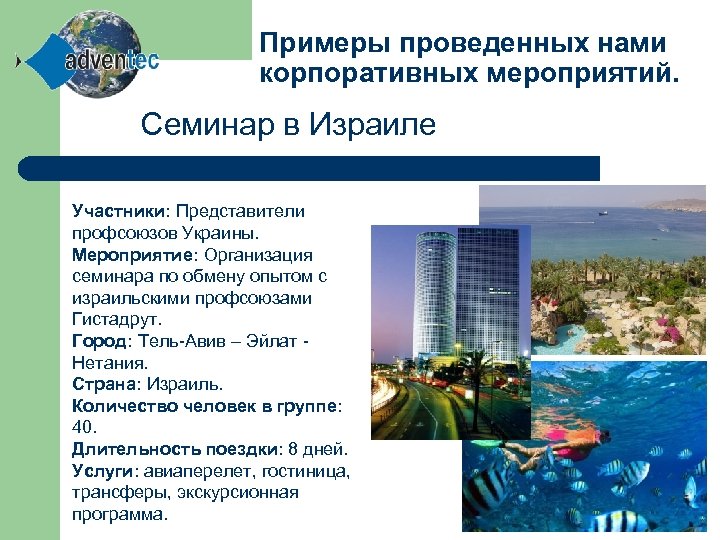 adventec

Примеры проведенных нами корпоративных мероприятий.

Семинар в Израиле

Участники: Представители профсоюзов Украины.
Мероприятие: Организация семинара по обмену опытом с израильскими профсоюзами Гистадрут.
Город: Тель-Авив – Эйлат - Нетания.
Страна: Израиль.
Количество человек в группе: 40.
Длительность поездки: 8 дней.
Услуги: авиаперелет, гостиница, трансферы, экскурсионная программа.